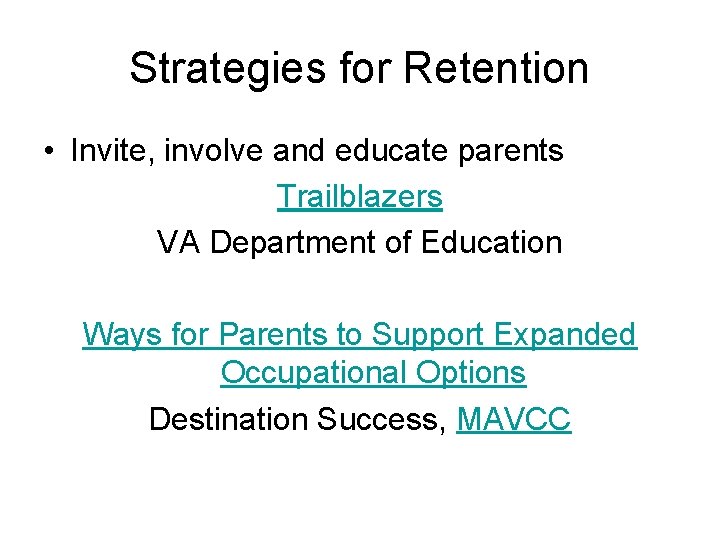 Strategies for Retention

• Invite, involve and educate parents

Trailblazers

VA Department of Education

Ways for Parents to Support Expanded Occupational Options

Destination Success, MAVCC